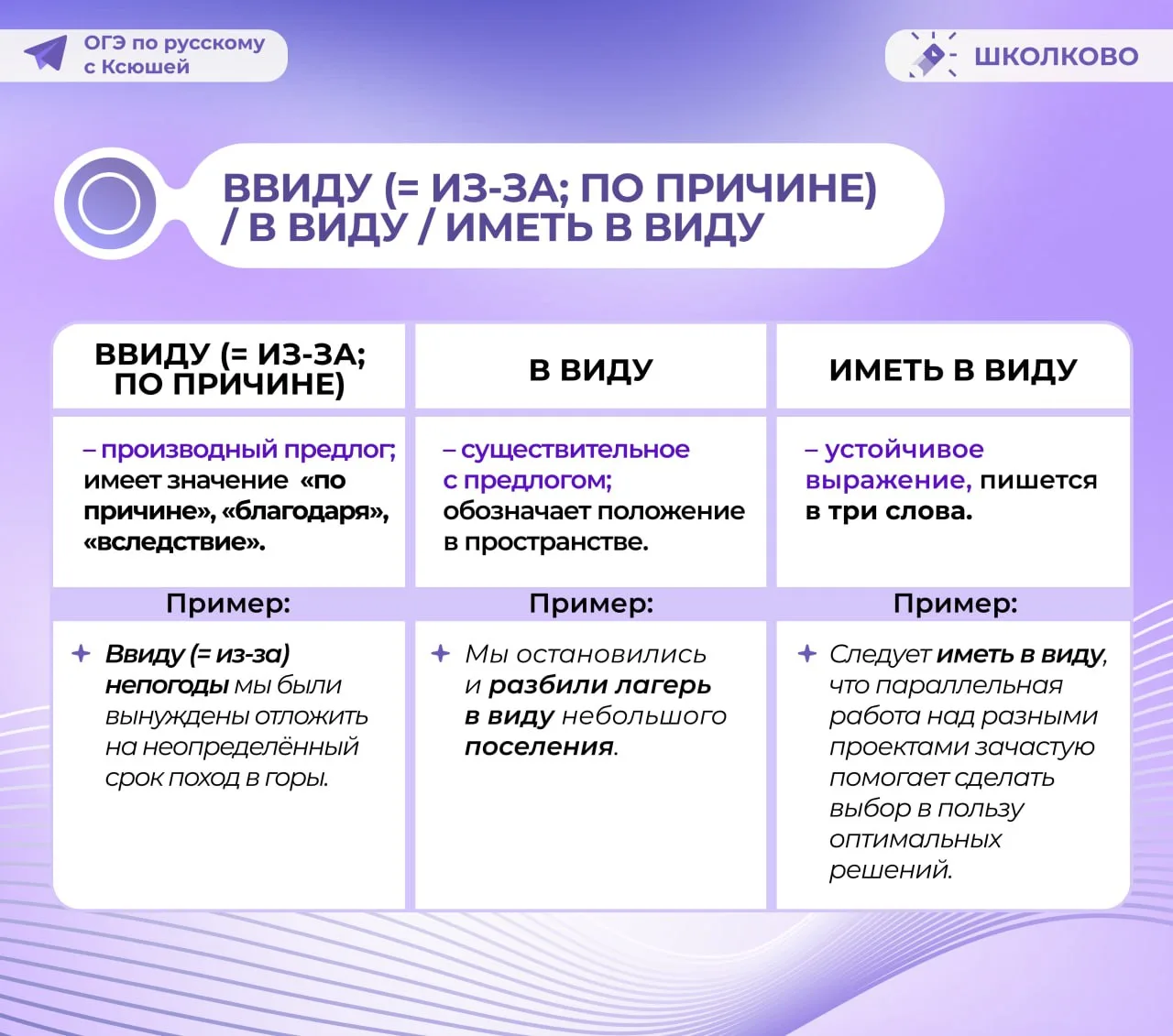 ОГЭ по русскому с Ксюшей

ШКОЛКОВО

ВВИДУ (= ИЗ-ЗА; ПО ПРИЧИНЕ) / В ВИДУ / ИМЕТЬ В ВИДУ

| ВВИДУ (= ИЗ-ЗА; ПО ПРИЧИНЕ) | В ВИДУ | ИМЕТЬ В ВИДУ |
|---|---|---|
| – производный предлог; имеет значение «по причине», «благодаря», «вследствие». | – существительное с предлогом; обозначает положение в пространстве. | – устойчивое выражение, пишется в три слова. |
| Пример: | Пример: | Пример: |
| Ввиду (= из-за) непогоды мы были вынуждены отложить на неопределённый срок поход в горы. | Мы остановились и разбили лагерь в виду небольшого поселения. | Следует иметь в виду, что параллельная работа над разными проектами зачастую помогает сделать выбор в пользу оптимальных решений. |